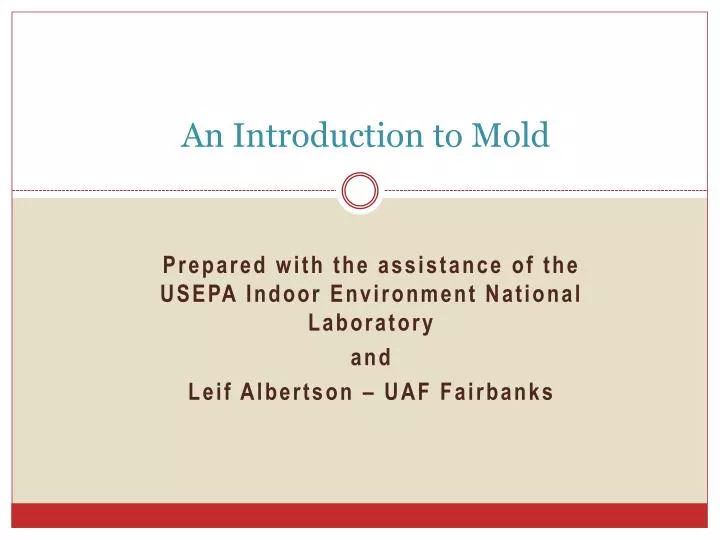 An Introduction to Mold

Prepared with the assistance of the USEPA Indoor Environment National Laboratory

and

Leif Albertson – UAF Fairbanks